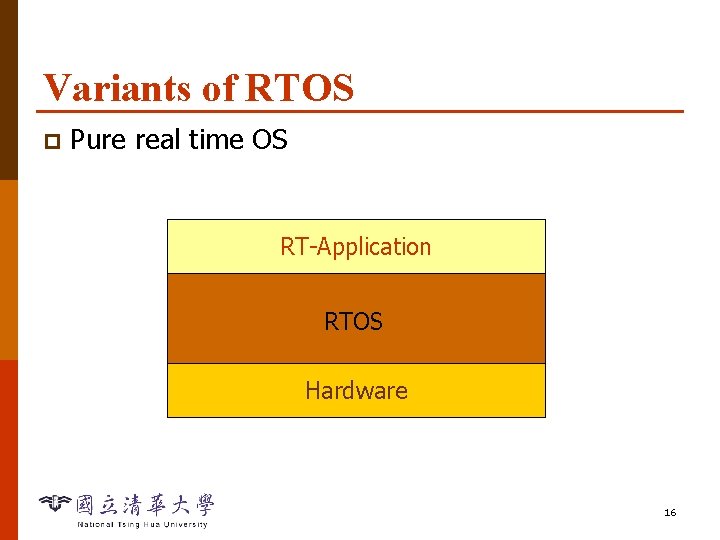 Variants of RTOS

Pure real time OS

RT-Application

RTOS

Hardware

國立清華大學
National Tsing Hua University

16